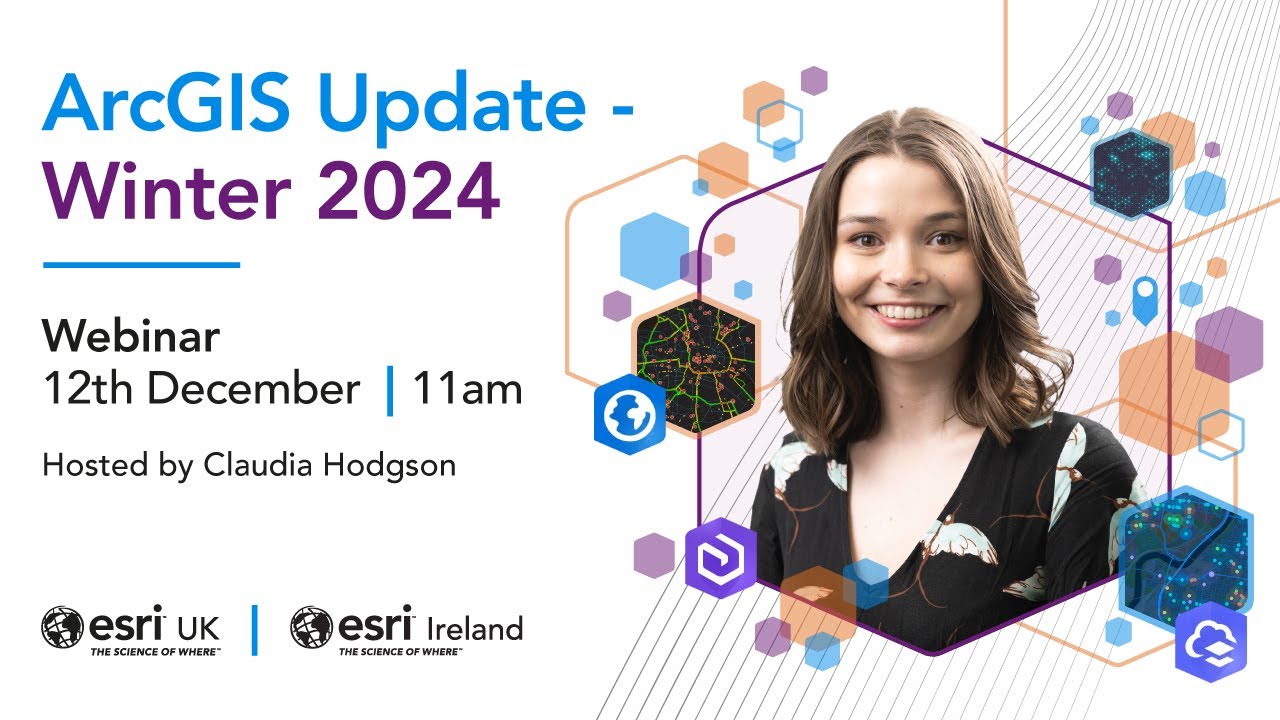 ArcGIS Update - Winter 2024

Webinar
12th December | 11am

Hosted by Claudia Hodgson

esri UK
THE SCIENCE OF WHERE™

esri Ireland
THE SCIENCE OF WHERE™